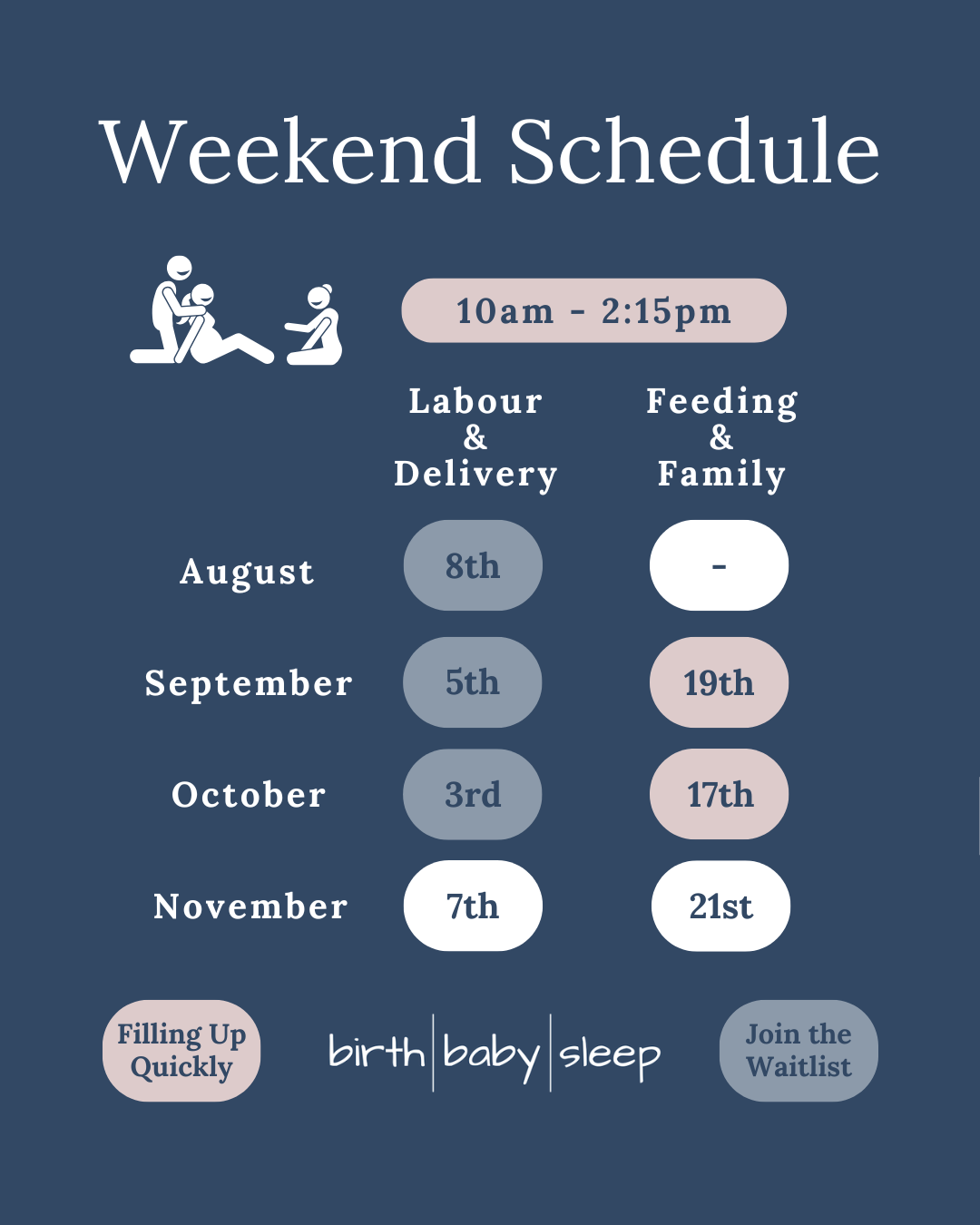 Weekend Schedule

10am - 2:15pm

| | Labour & Delivery | Feeding & Family |
|---|---|---|
| August | 8th | - |
| September | 5th | 19th |
| October | 3rd | 17th |
| November | 7th | 21st |

Filling Up Quickly

birth | baby | sleep

Join the Waitlist